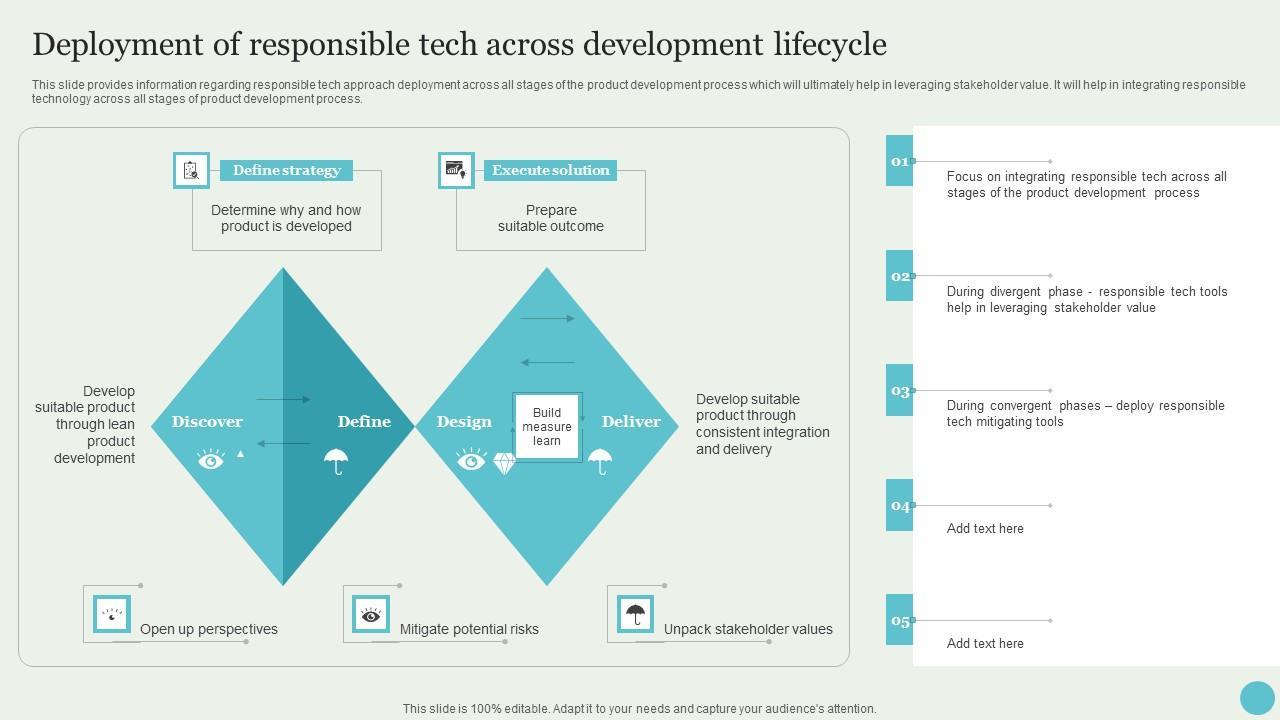 Deployment of responsible tech across development lifecycle

This slide provides information regarding responsible tech approach deployment across all stages of the product development process which will ultimately help in leveraging stakeholder value. It will help in integrating responsible technology across all stages of product development process.

Define strategy

Determine why and how product is developed

Execute solution

Prepare suitable outcome

Develop suitable product through lean product development

Discover

Define

Design

Build measure learn

Deliver

Develop suitable product through consistent integration and delivery

Open up perspectives

Mitigate potential risks

Unpack stakeholder values

01

Focus on integrating responsible tech across all stages of the product development process

02

During divergent phase - responsible tech tools help in leveraging stakeholder value

03

During convergent phases – deploy responsible tech mitigating tools

04

Add text here

05

Add text here

This slide is 100% editable. Adapt it to your needs and capture your audience's attention.